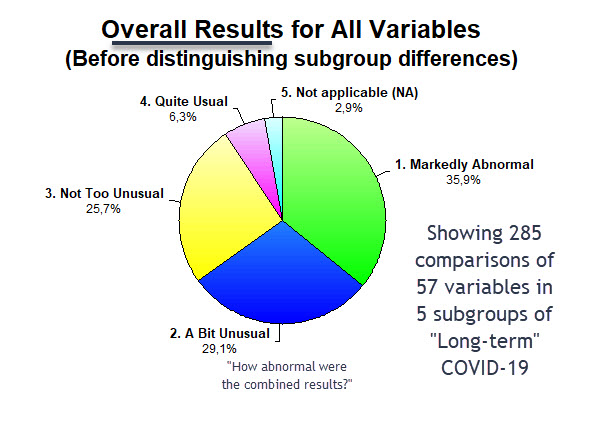 Overall Results for All Variables
(Before distinguishing subgroup differences)

4. Quite Usual
6,3%

5. Not applicable (NA)
2,9%

1. Markedly Abnormal
35,9%

3. Not Too Unusual
25,7%

2. A Bit Unusual
29,1%

"How abnormal were the combined results?"

Showing 285 comparisons of 57 variables in 5 subgroups of "Long-term" COVID-19